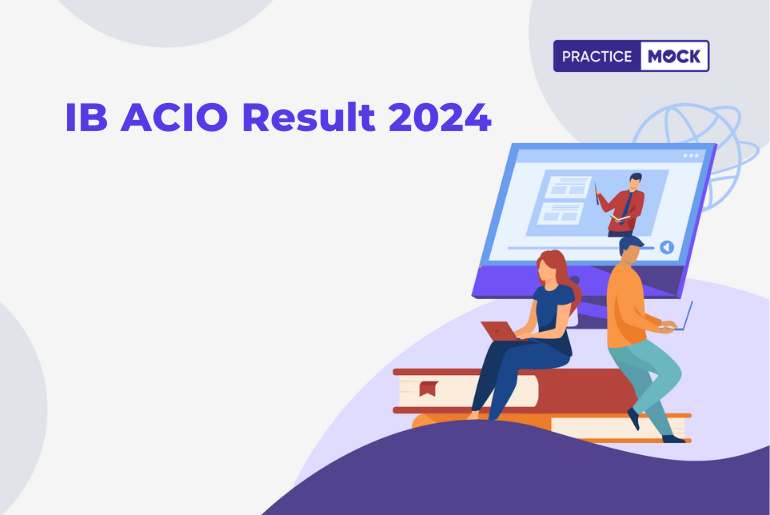 PRACTICE MOCK

IB ACIO Result 2024